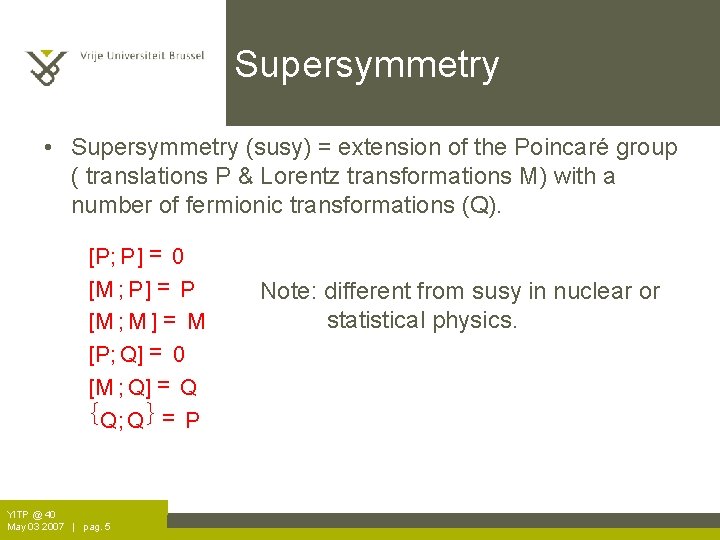 Vrije Universiteit Brussel

Supersymmetry

• Supersymmetry (susy) = extension of the Poincaré group ( translations P & Lorentz transformations M) with a number of fermionic transformations (Q).

$[P; P] = 0$
$[M; P] = P$
$[M; M] = M$
$[P; Q] = 0$
$[M; Q] = Q$
$\{Q; Q\} = P$

Note: different from susy in nuclear or statistical physics.

YITP @ 40
May 03 2007 | pag. 5